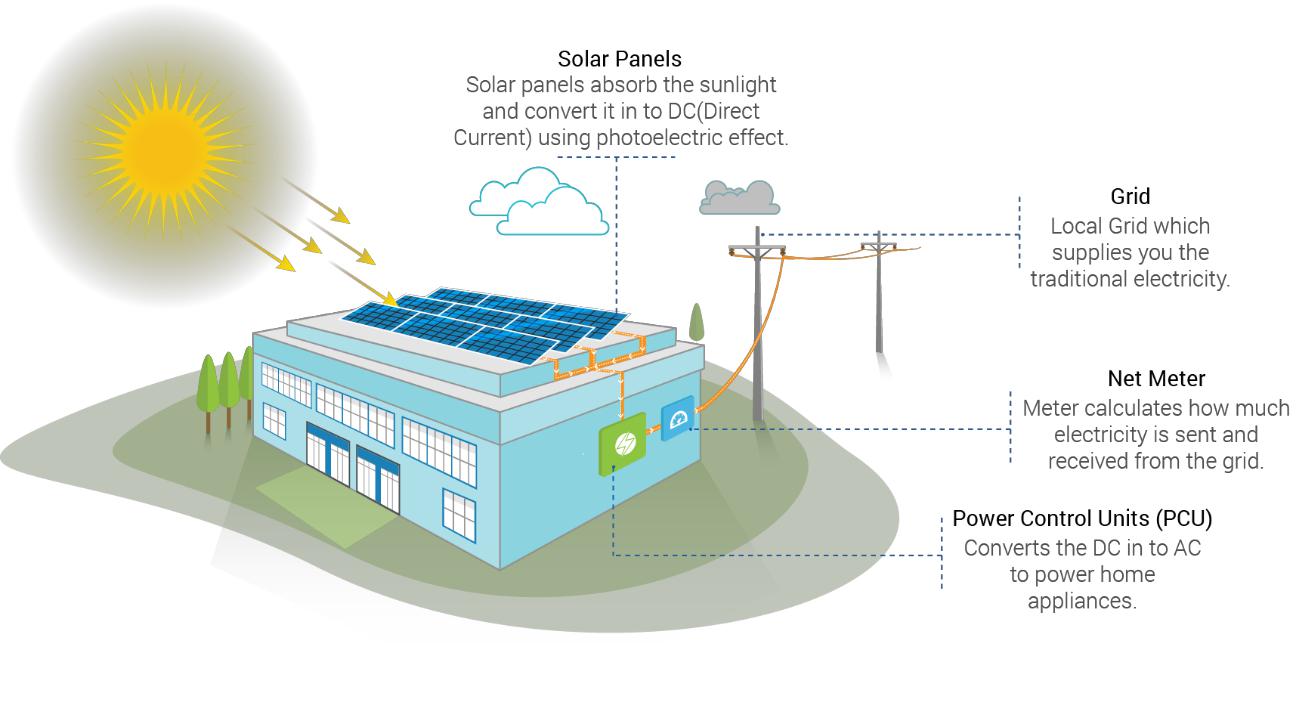 Solar Panels
Solar panels absorb the sunlight and convert it in to DC(Direct Current) using photoelectric effect.

Grid
Local Grid which supplies you the traditional electricity.

Net Meter
Meter calculates how much electricity is sent and received from the grid.

Power Control Units (PCU)
Converts the DC in to AC to power home appliances.